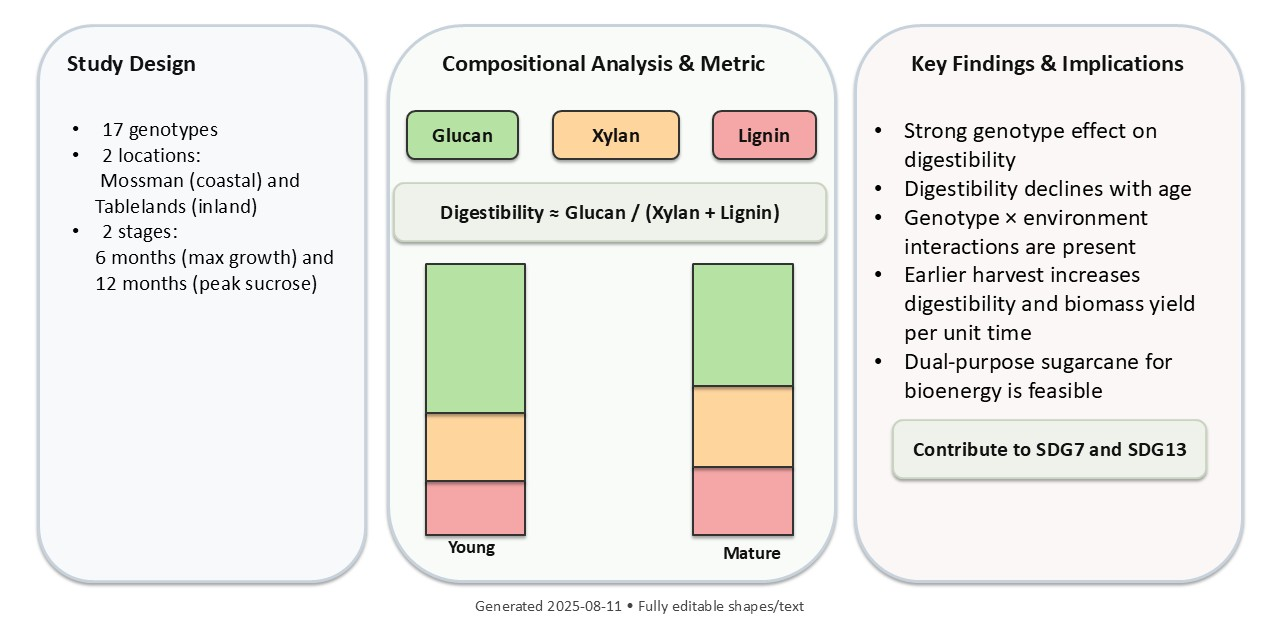 Study Design

• 17 genotypes
• 2 locations: Mossman (coastal) and Tablelands (inland)
• 2 stages: 6 months (max growth) and 12 months (peak sucrose)

Compositional Analysis & Metric

Glucan

Xylan

Lignin

Digestibility ≈ Glucan / (Xylan + Lignin)

Young

Mature

Key Findings & Implications

• Strong genotype effect on digestibility
• Digestibility declines with age
• Genotype × environment interactions are present
• Earlier harvest increases digestibility and biomass yield per unit time
• Dual-purpose sugarcane for bioenergy is feasible

Contribute to SDG7 and SDG13

Generated 2025-08-11 • Fully editable shapes/text